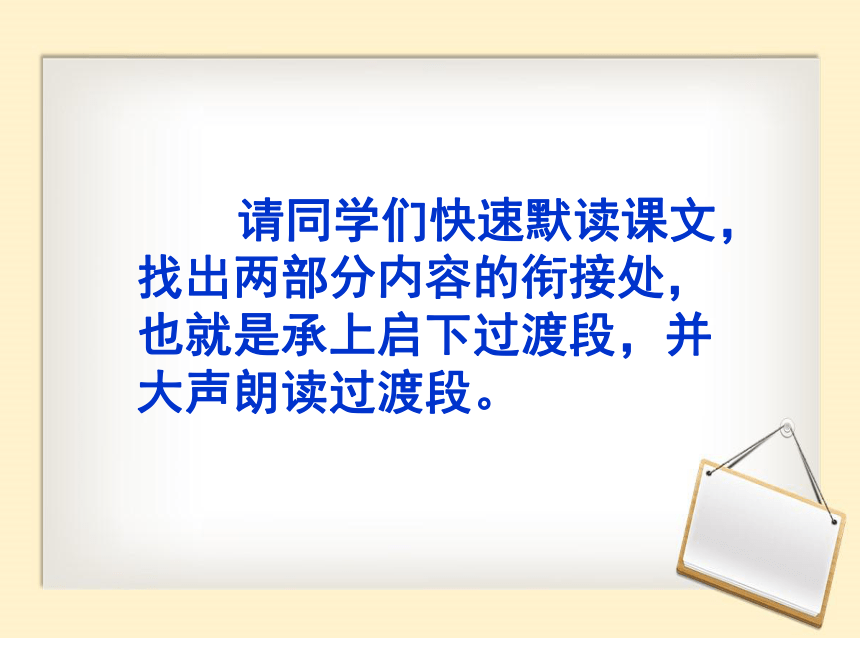 请同学们快速默读课文，找出两部分内容的衔接处，也就是承上启下过渡段，并大声朗读过渡段。